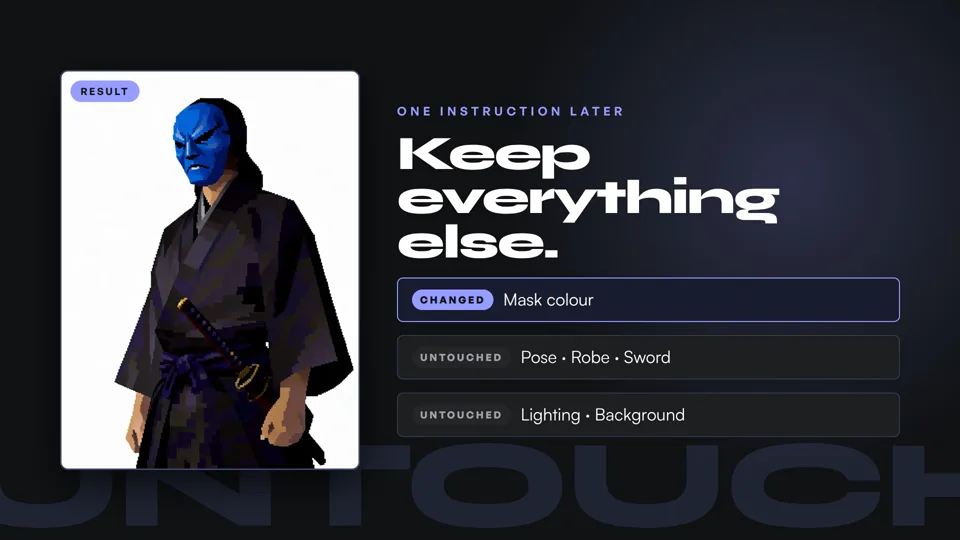 RESULT

ONE INSTRUCTION LATER

Keep everything else.

CHANGED Mask colour

UNTOUCHED Pose • Robe • Sword

UNTOUCHED Lighting • Background

UNTOUCH